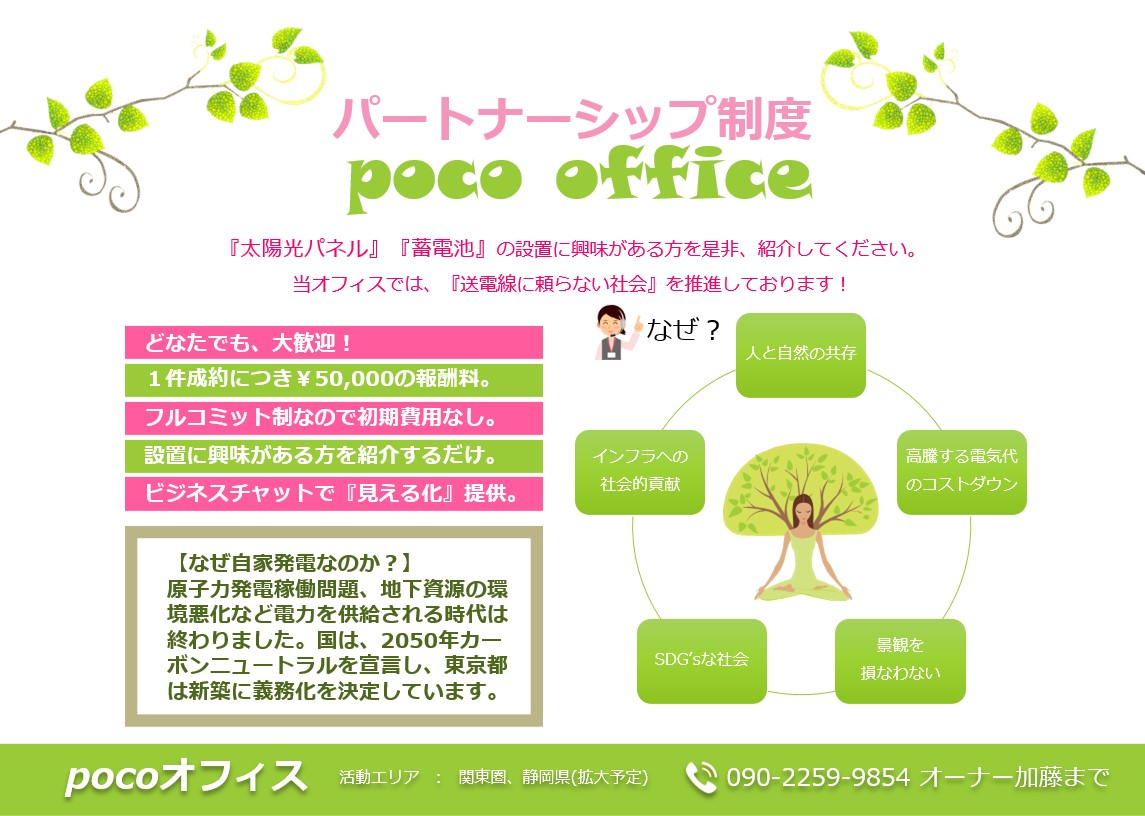 パートナーシップ制度
poco office

『太陽光パネル』『蓄電池』の設置に興味がある方を是非、紹介してください。
当オフィスでは、『送電線に頼らない社会』を推進しております！

どなたでも、大歓迎！
１件成約につき￥50,000の報酬料。
フルコミット制なので初期費用なし。
設置に興味がある方を紹介するだけ。
ビジネスチャットで『見える化』提供。

【なぜ自家発電なのか？】
原子力発電稼働問題、地下資源の環境悪化など電力を供給される時代は終わりました。国は、2050年カーボンニュートラルを宣言し、東京都は新築に義務化を決定しています。

なぜ？
人と自然の共存
高騰する電気代のコストダウン
景観を損なわない
SDG'sな社会
インフラへの社会的貢献

pocoオフィス 活動エリア ： 関東圏、静岡県(拡大予定) 090-2259-9854 オーナー加藤まで